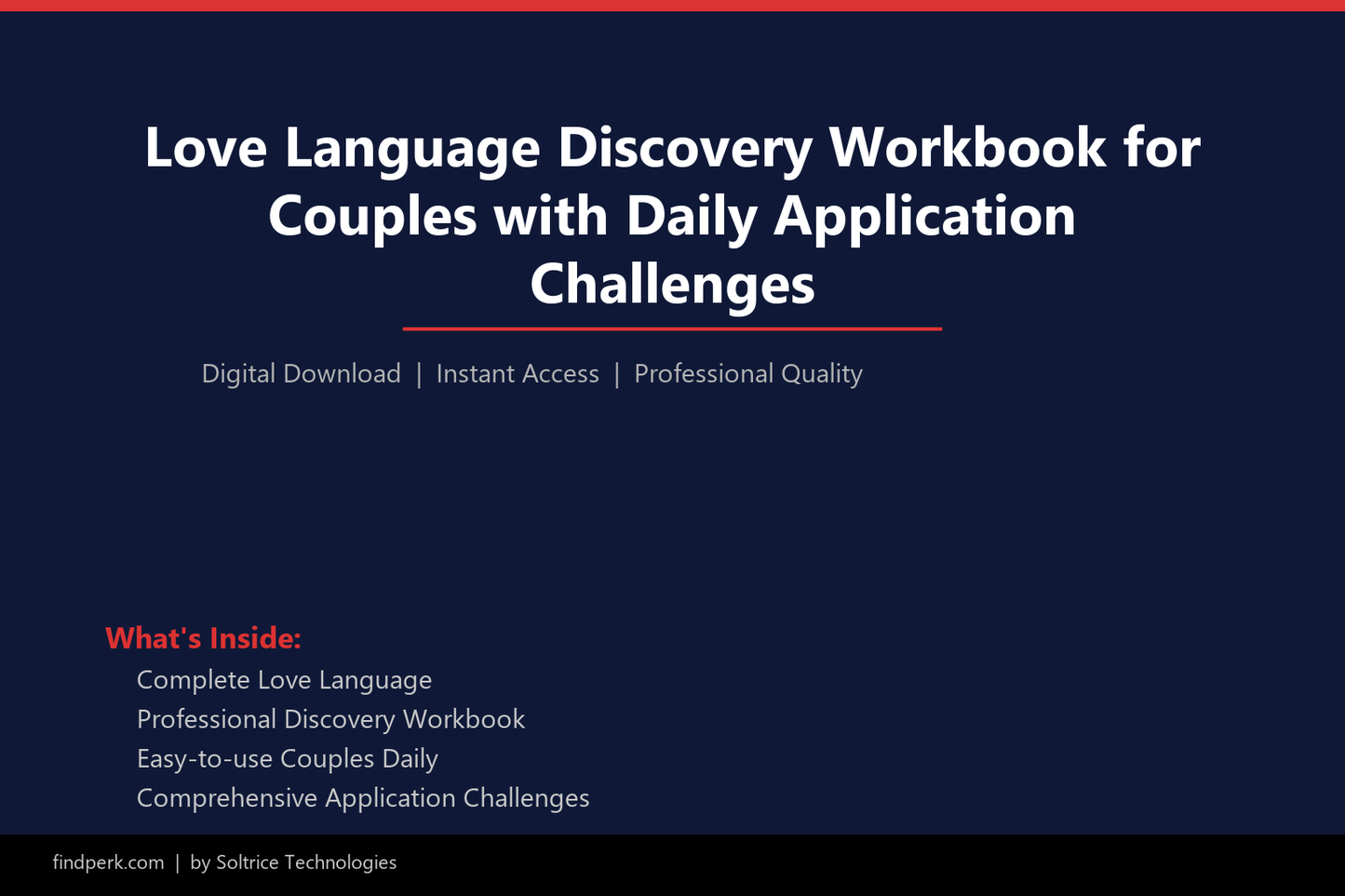 Love Language Discovery Workbook for Couples with Daily Application Challenges

Digital Download | Instant Access | Professional Quality

What's Inside:
Complete Love Language
Professional Discovery Workbook
Easy-to-use Couples Daily
Comprehensive Application Challenges

findperk.com | by Soltrice Technologies